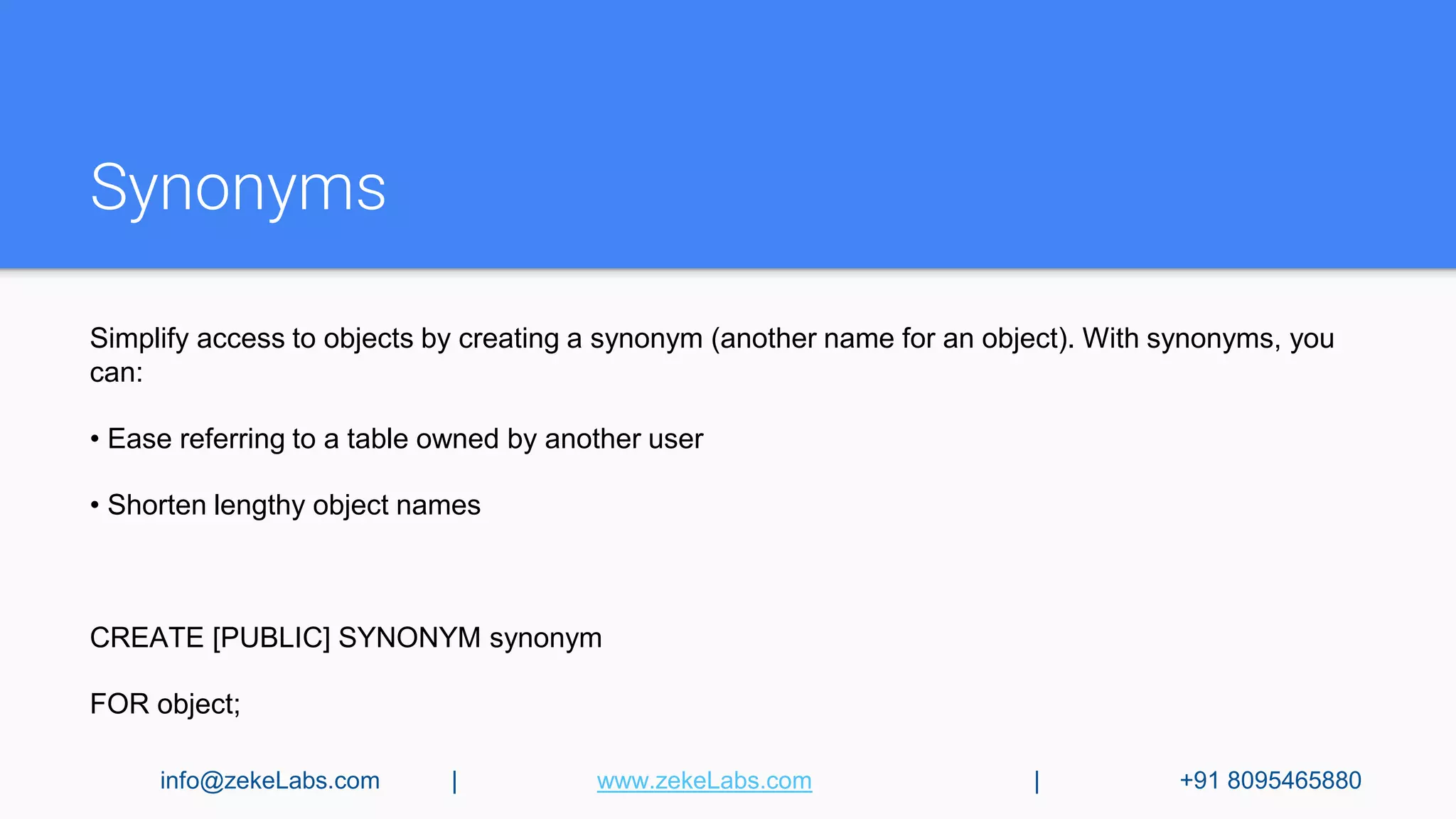 Synonyms

Simplify access to objects by creating a synonym (another name for an object). With synonyms, you can:

• Ease referring to a table owned by another user

• Shorten lengthy object names

CREATE [PUBLIC] SYNONYM synonym

FOR object;

info@zekeLabs.com | www.zekeLabs.com | +91 8095465880